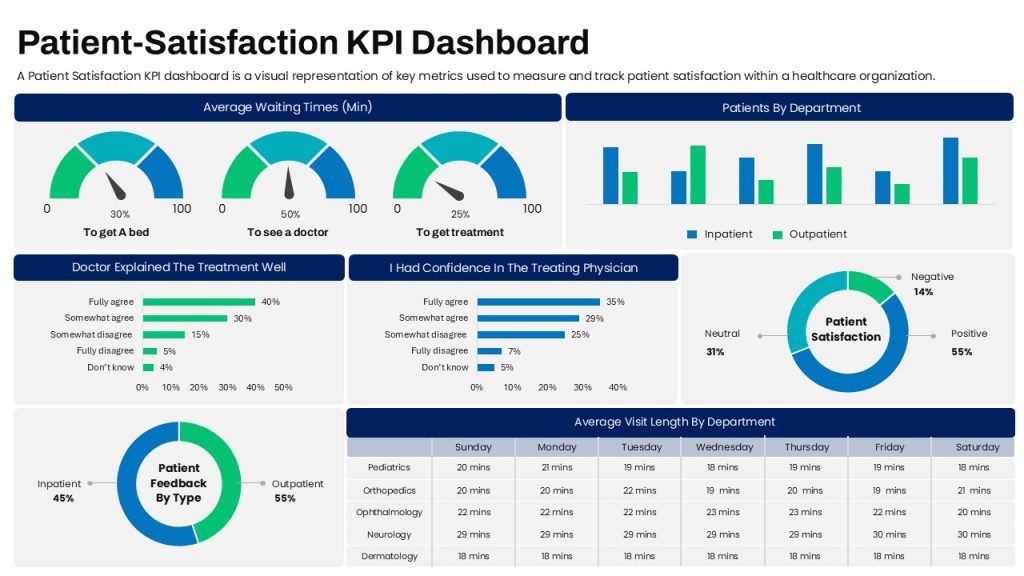 Patient-Satisfaction KPI Dashboard

A Patient Satisfaction KPI dashboard is a visual representation of key metrics used to measure and track patient satisfaction within a healthcare organization.

Average Waiting Times (Min)

0 30% 100
To get A bed

0 50% 100
To see a doctor

0 25% 100
To get treatment

Patients By Department

Inpatient Outpatient

Doctor Explained The Treatment Well

Fully agree 40%
Somewhat agree 30%
Somewhat disagree 15%
Fully disagree 5%
Don't know 4%

0% 10% 20% 30% 40% 50%

I Had Confidence In The Treating Physician

Fully agree 35%
Somewhat agree 29%
Somewhat disagree 25%
Fully disagree 7%
Don't know 5%

0% 10% 20% 30% 40%

Patient Satisfaction

Negative 14%
Neutral 31%
Positive 55%

Patient Feedback By Type

Inpatient 45%
Outpatient 55%

Average Visit Length By Department

| | Sunday | Monday | Tuesday | Wednesday | Thursday | Friday | Saturday |
|---|---|---|---|---|---|---|---|
| Pediatrics | 20 mins | 21 mins | 19 mins | 18 mins | 19 mins | 19 mins | 18 mins |
| Orthopedics | 20 mins | 20 mins | 22 mins | 19 mins | 20 mins | 19 mins | 21 mins |
| Ophthalmology | 22 mins | 22 mins | 22 mins | 23 mins | 23 mins | 22 mins | 20 mins |
| Neurology | 29 mins | 29 mins | 29 mins | 29 mins | 29 mins | 30 mins | 30 mins |
| Dermatology | 18 mins | 18 mins | 18 mins | 18 mins | 18 mins | 18 mins | 18 mins |